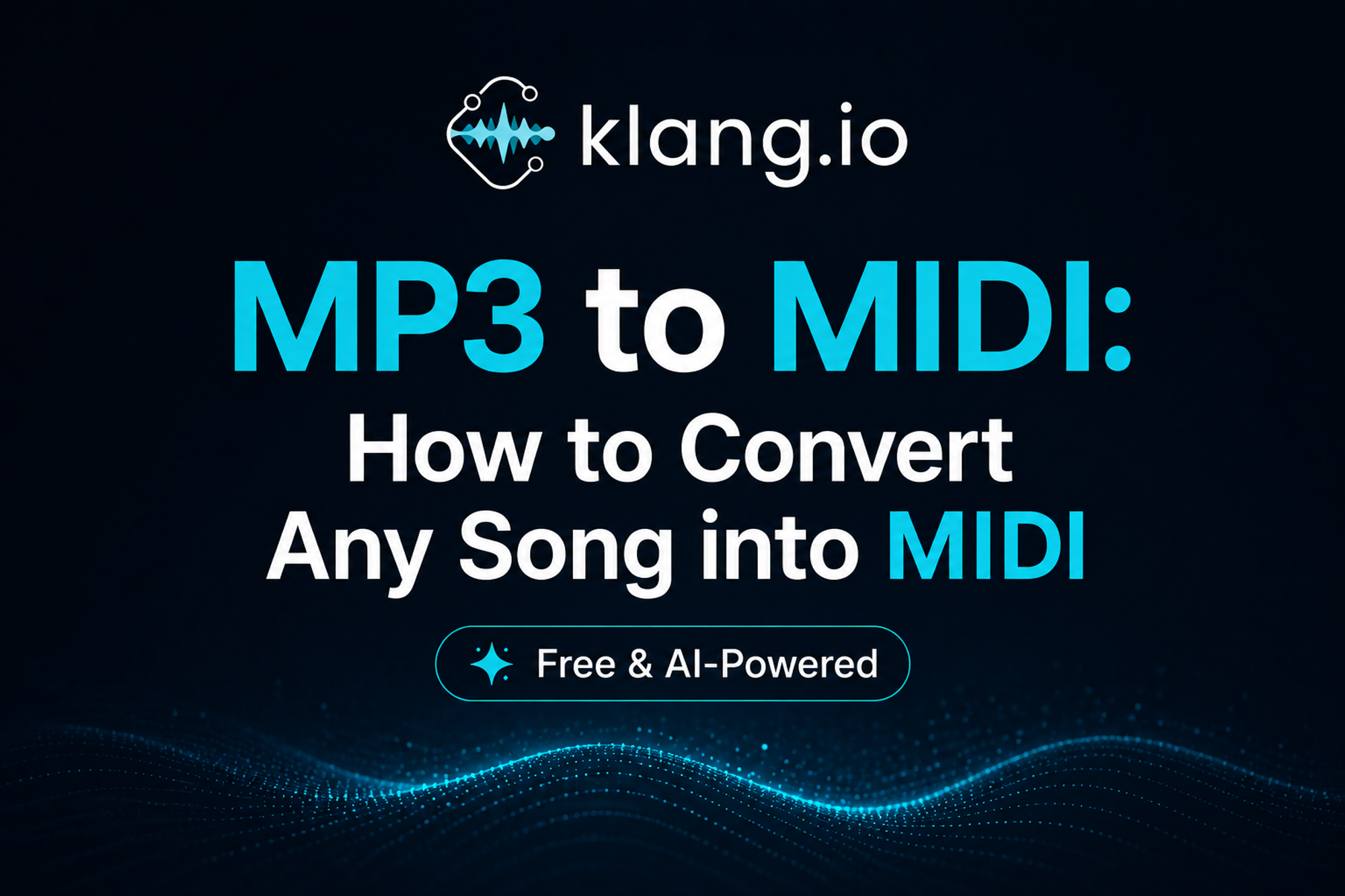 klang.io

MP3 to MIDI:
How to Convert Any Song into MIDI

Free & AI-Powered